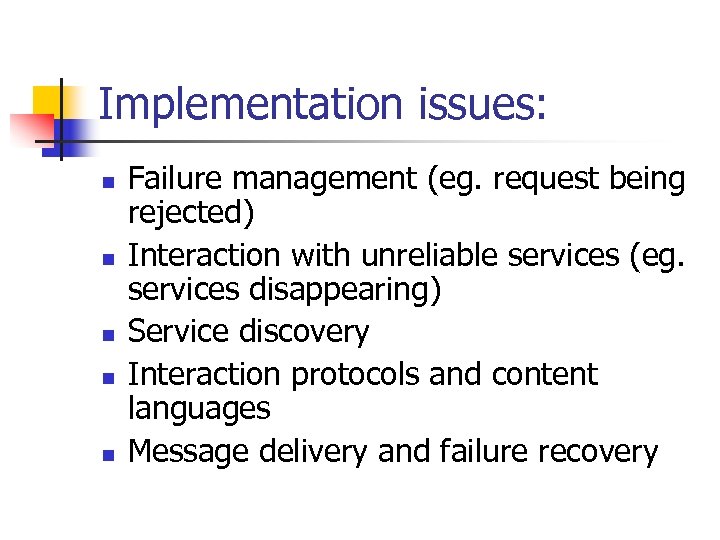 Implementation issues:

- Failure management (eg. request being rejected)
- Interaction with unreliable services (eg. services disappearing)
- Service discovery
- Interaction protocols and content languages
- Message delivery and failure recovery